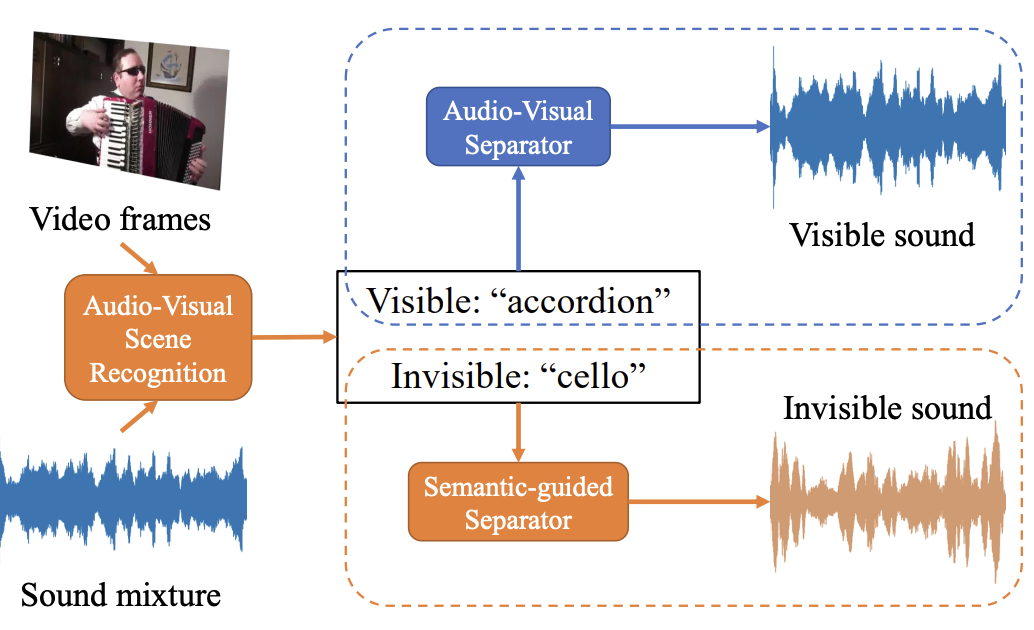 Video frames

Audio-Visual Scene Recognition

Sound mixture

Audio-Visual Separator

Visible sound

Visible: “accordion”

Invisible: “cello”

Invisible sound

Semantic-guided Separator